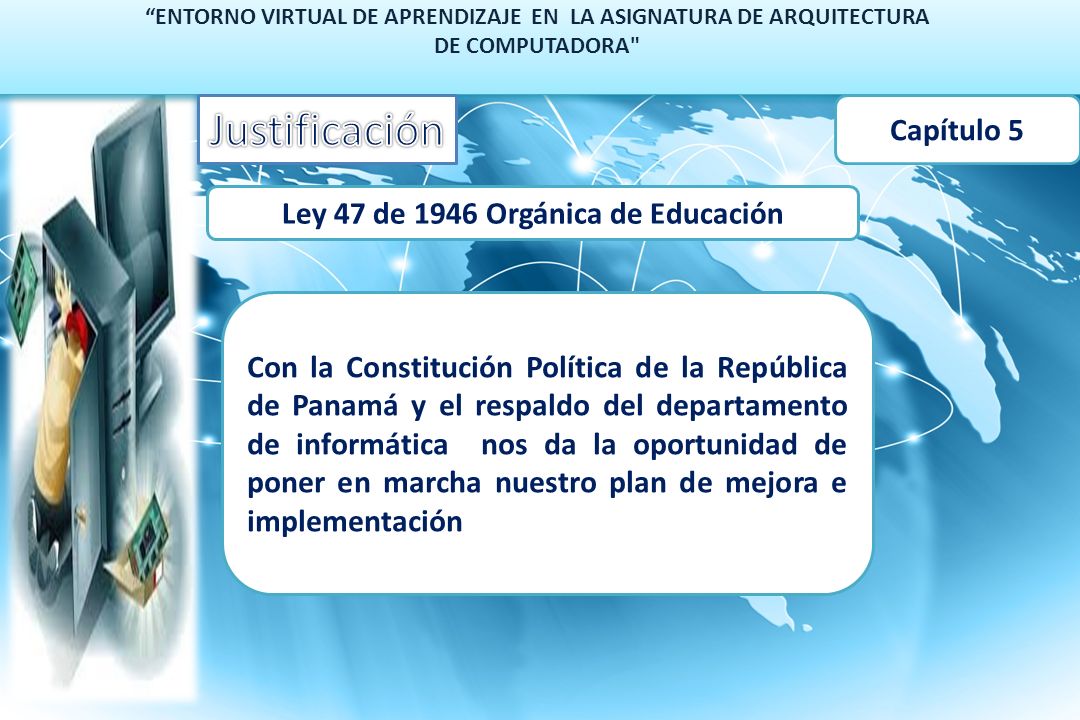 “ENTORNO VIRTUAL DE APRENDIZAJE EN LA ASIGNATURA DE ARQUITECTURA DE COMPUTADORA"

Justificación

Capítulo 5

Ley 47 de 1946 Orgánica de Educación

Con la Constitución Política de la República de Panamá y el respaldo del departamento de informática nos da la oportunidad de poner en marcha nuestro plan de mejora e implementación